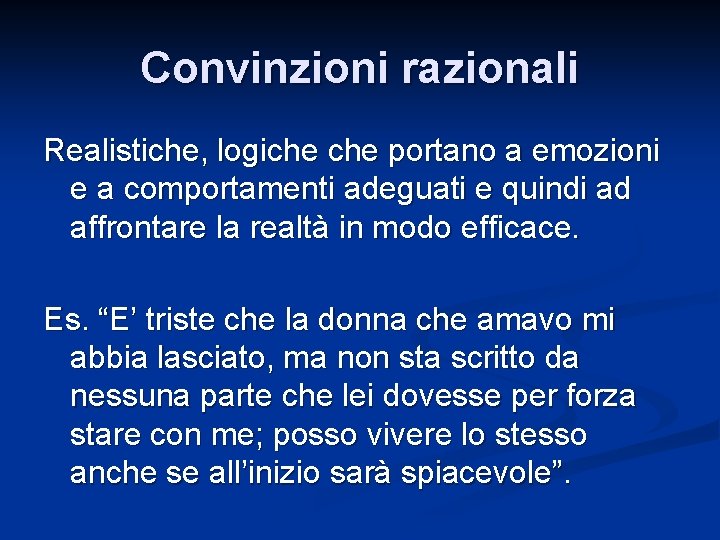 Convinzioni razionali

Realistiche, logiche che portano a emozioni e a comportamenti adeguati e quindi ad affrontare la realtà in modo efficace.

Es. “E’ triste che la donna che amavo mi abbia lasciato, ma non sta scritto da nessuna parte che lei dovesse per forza stare con me; posso vivere lo stesso anche se all’inizio sarà spiacevole”.